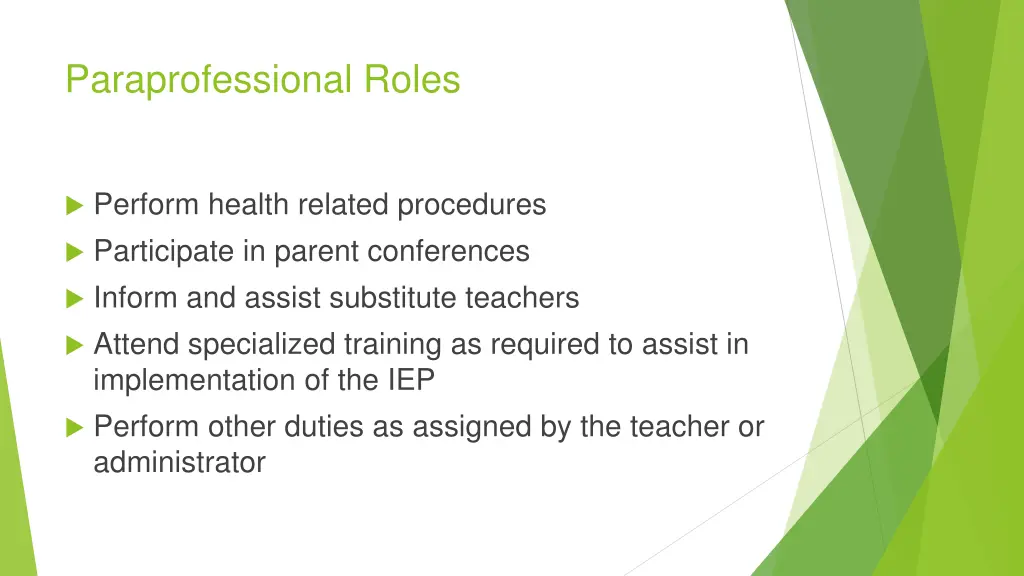 Paraprofessional Roles

Perform health related procedures

Participate in parent conferences

Inform and assist substitute teachers

Attend specialized training as required to assist in implementation of the IEP

Perform other duties as assigned by the teacher or administrator